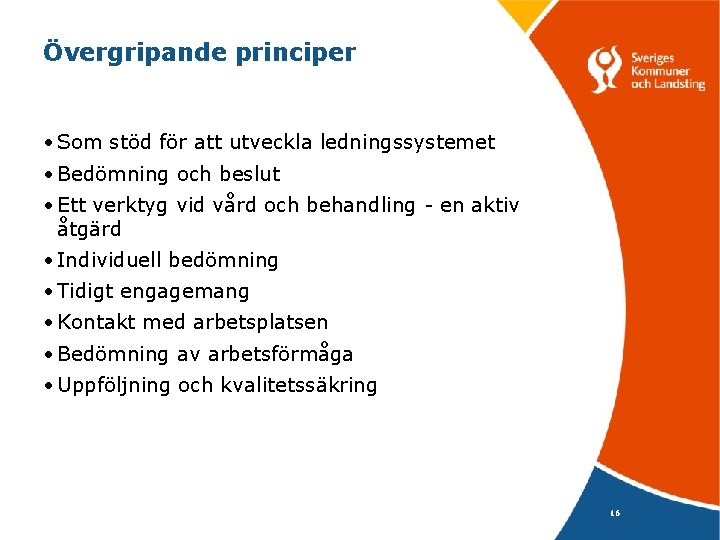 Övergripande principer

Sveriges Kommuner och Landsting

• Som stöd för att utveckla ledningssystemet
• Bedömning och beslut
• Ett verktyg vid vård och behandling - en aktiv åtgärd
• Individuell bedömning
• Tidigt engagemang
• Kontakt med arbetsplatsen
• Bedömning av arbetsförmåga
• Uppföljning och kvalitetssäkring

16